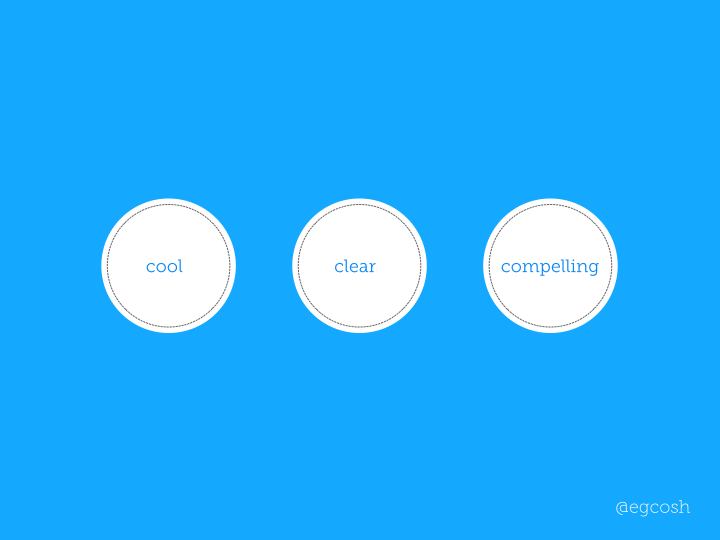 cool

clear

compelling

@egcosh